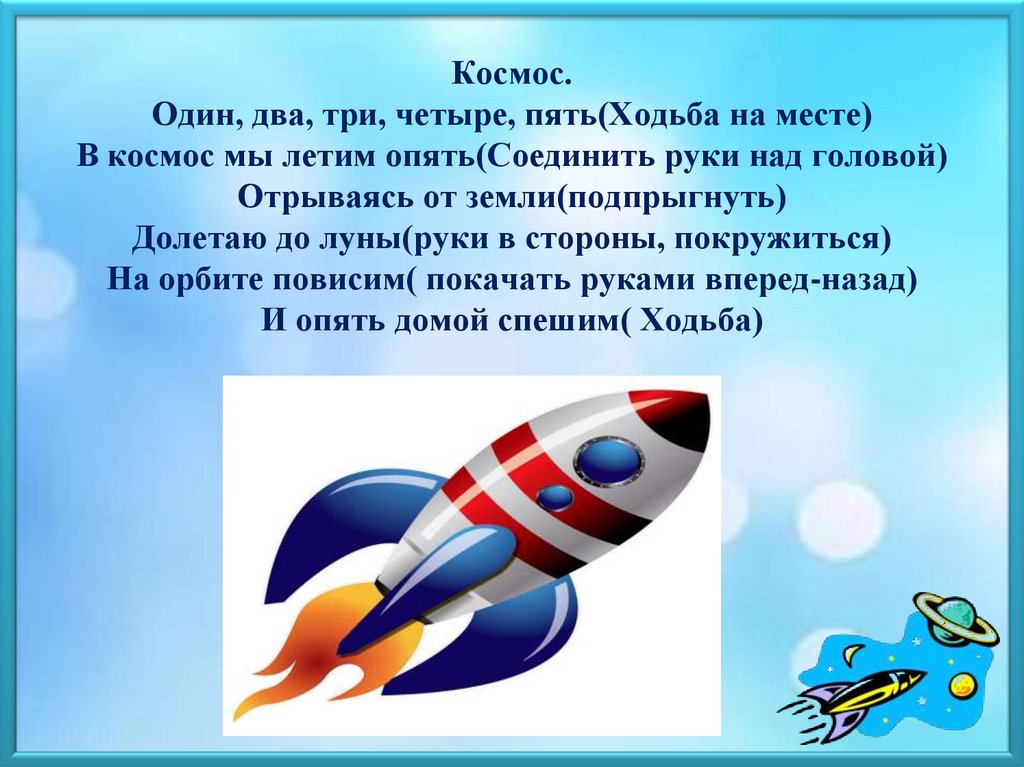 Космос.
Один, два, три, четыре, пять(Ходьба на месте)
В космос мы летим опять(Соединить руки над головой)
Отрываясь от земли(подпрыгнуть)
Долетаю до луны(руки в стороны, покружиться)
На орбите повисим( покачать руками вперед-назад)
И опять домой спешим( Ходьба)